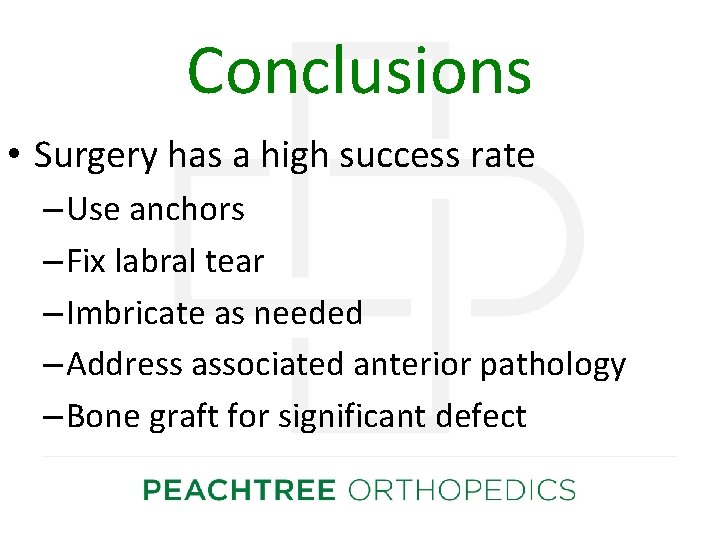 Conclusions

• Surgery has a high success rate
 – Use anchors
 – Fix labral tear
 – Imbricate as needed
 – Address associated anterior pathology
 – Bone graft for significant defect

PEACHTREE ORTHOPEDICS